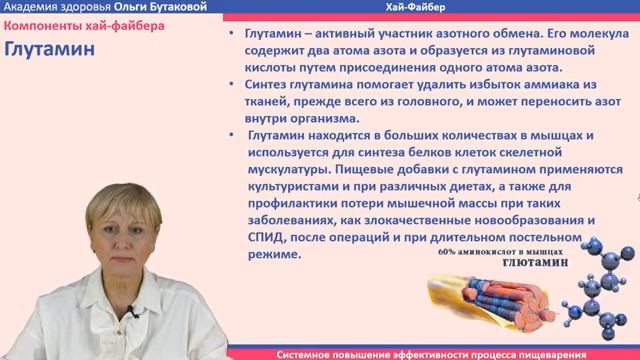 Академия здоровья Ольги Бутаковой

Хай-Файбер

Компоненты хай-файбера

Глутамин

• Глутамин – активный участник азотного обмена. Его молекула содержит два атома азота и образуется из глутаминовой кислоты путем присоединения одного атома азота.

• Синтез глутамина помогает удалить избыток аммиака из тканей, прежде всего из головного, и может переносить азот внутри организма.

• Глутамин находится в больших количествах в мышцах и используется для синтеза белков клеток скелетной мускулатуры. Пищевые добавки с глутамином применяются культуристами и при различных диетах, а также для профилактики потери мышечной массы при таких заболеваниях, как злокачественные новообразования и СПИД, после операций и при длительном постельном режиме.

60% аминокислот в мышцах

ГЛЮТАМИН

Системное повышение эффективности процесса пищеварения